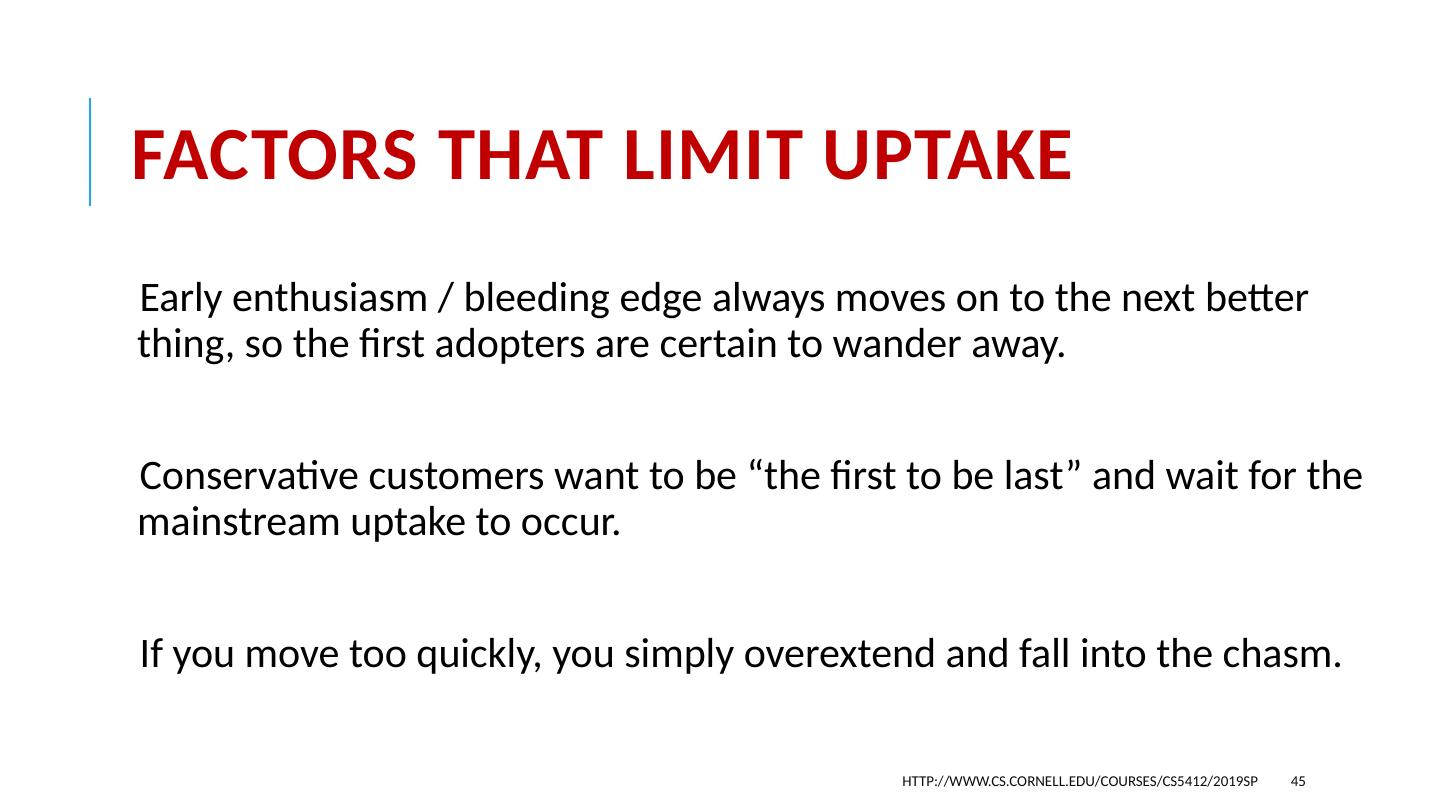 FACTORS THAT LIMIT UPTAKE

Early enthusiasm / bleeding edge always moves on to the next better thing, so the first adopters are certain to wander away.

Conservative customers want to be “the first to be last” and wait for the mainstream uptake to occur.

If you move too quickly, you simply overextend and fall into the chasm.

HTTP://WWW.CS.CORNELL.EDU/COURSES/CS5412/2019SP 45